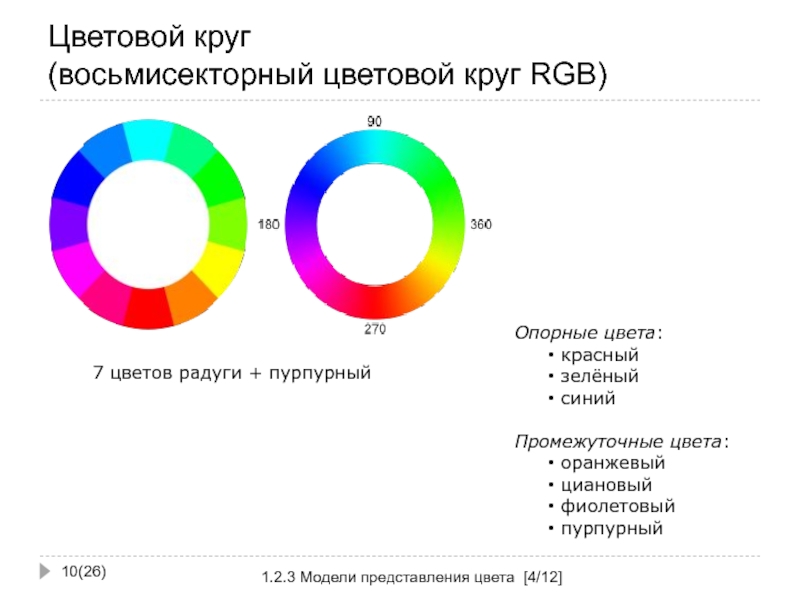 Цветовой круг
(восьмисекторный цветовой круг RGB)

90
180
360
270

7 цветов радуги + пурпурный

Опорные цвета:
• красный
• зелёный
• синий

Промежуточные цвета:
• оранжевый
• циановый
• фиолетовый
• пурпурный

10(26)

1.2.3 Модели представления цвета [4/12]